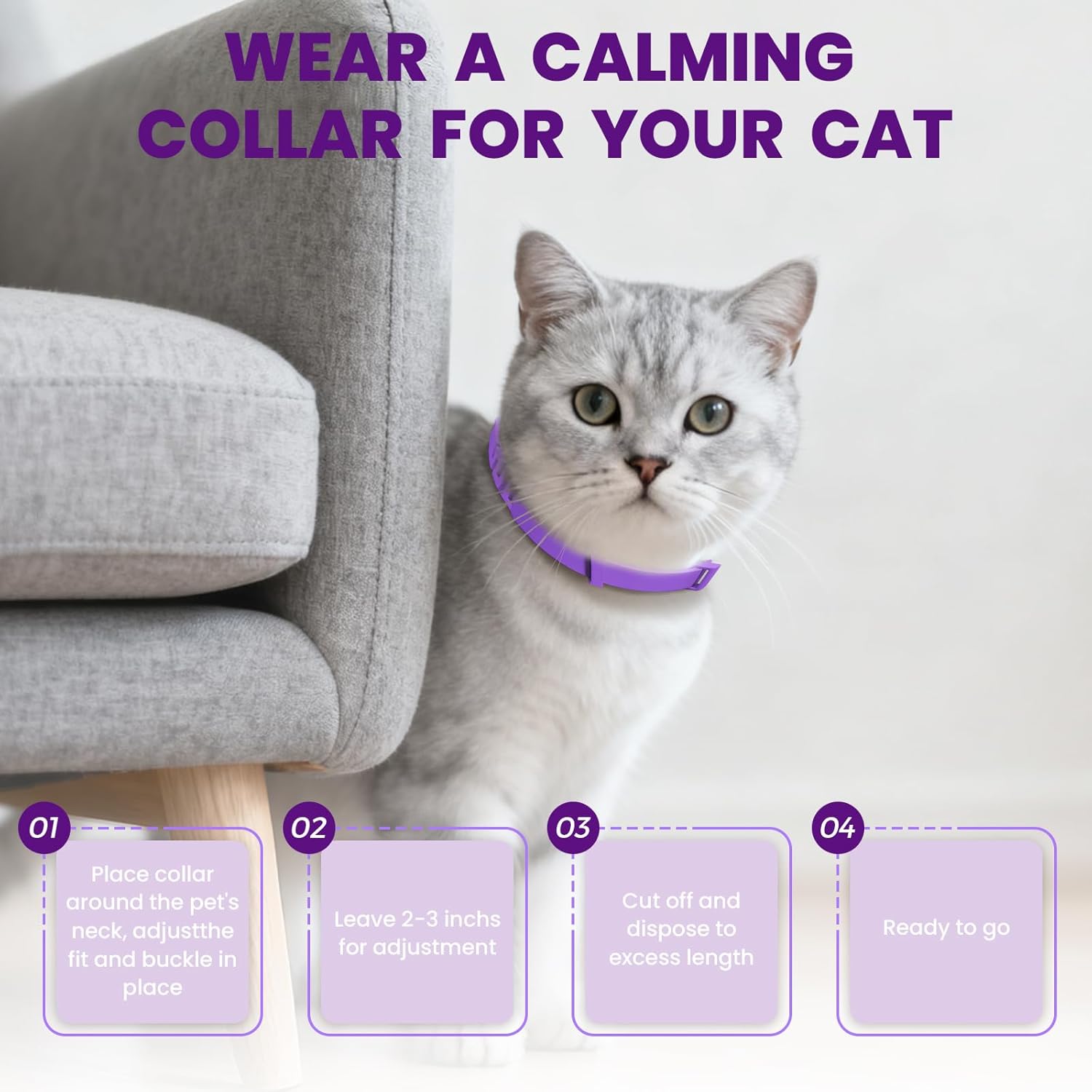 WEAR A CALMING COLLAR FOR YOUR CAT

01
Place collar around the pet's neck, adjustthe fit and buckle in place

02
Leave 2-3 inchs for adjustment

03
Cut off and dispose to excess length

04
Ready to go